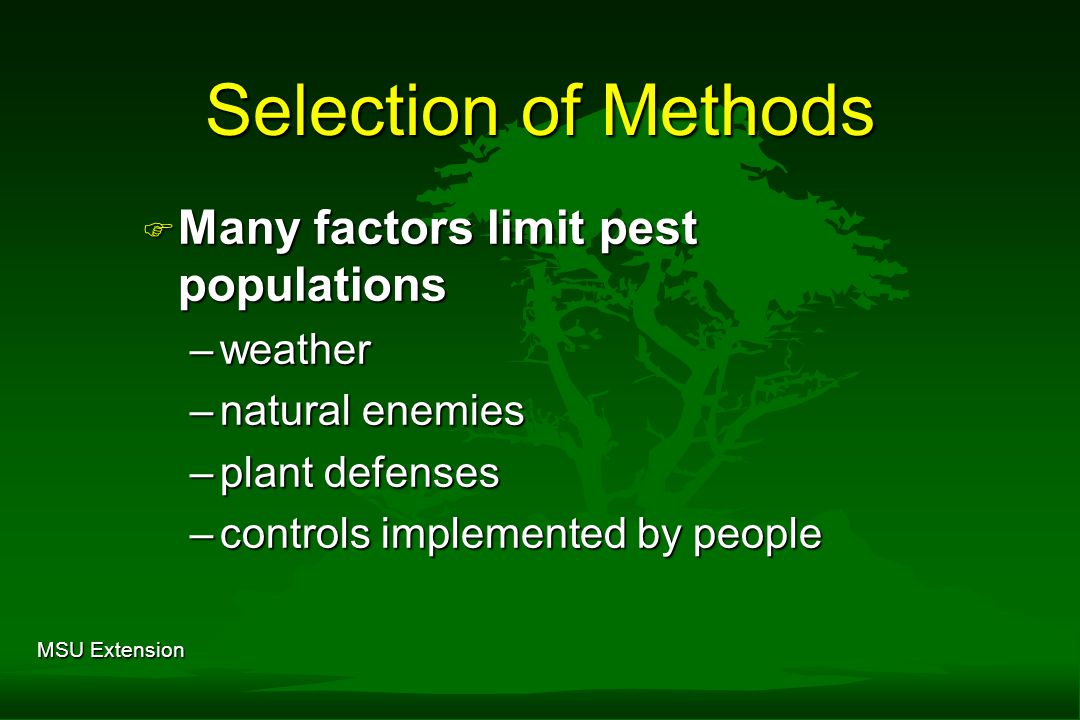 Selection of Methods

Many factors limit pest populations

– weather

– natural enemies

– plant defenses

– controls implemented by people

MSU Extension